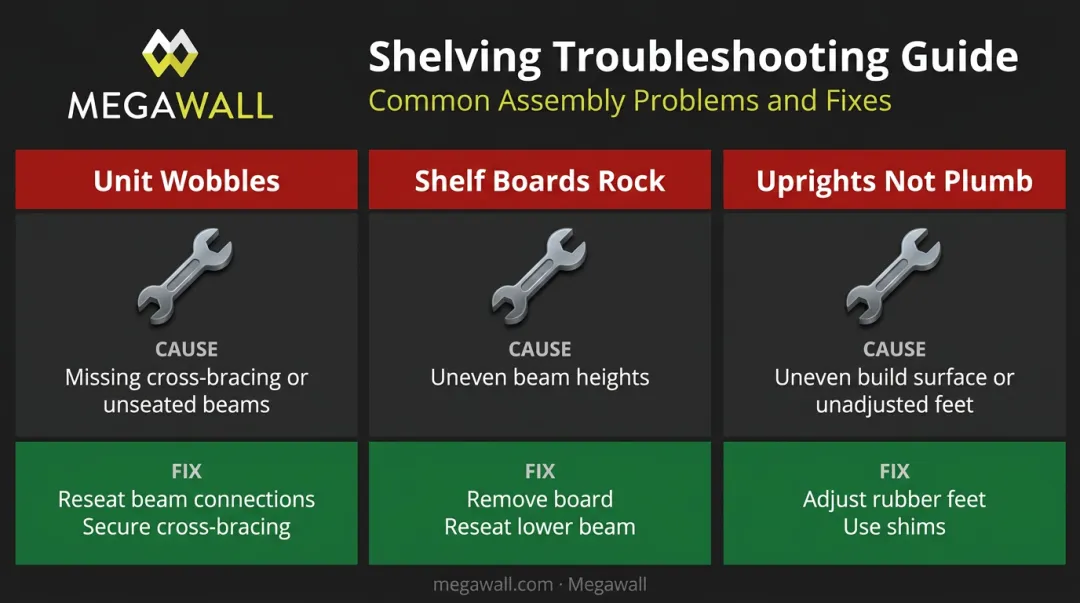 MEGAWALL

Shelving Troubleshooting Guide
Common Assembly Problems and Fixes

Unit Wobbles

CAUSE
Missing cross-bracing or unseated beams

FIX
Reseat beam connections
Secure cross-bracing

Shelf Boards Rock

CAUSE
Uneven beam heights

FIX
Remove board
Reseat lower beam

Uprights Not Plumb

CAUSE
Uneven build surface or unadjusted feet

FIX
Adjust rubber feet
Use shims

megawall.com · Megawall